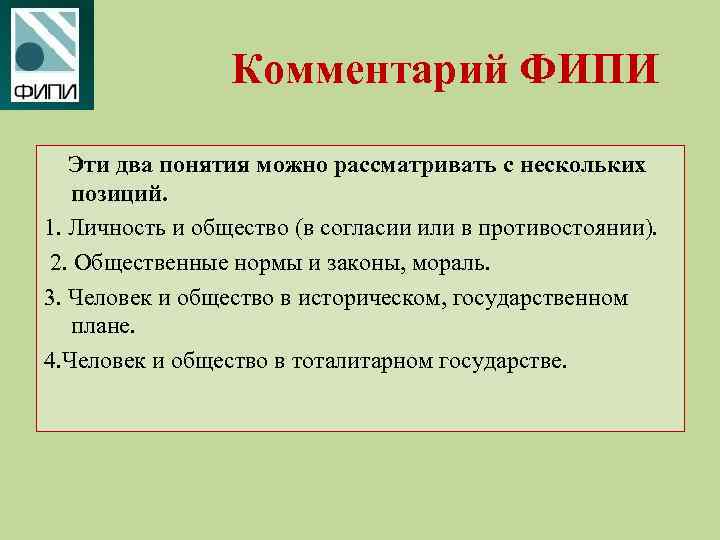 ФИПИ

Комментарий ФИПИ

Эти два понятия можно рассматривать с нескольких позиций.

1. Личность и общество (в согласии или в противостоянии).

2. Общественные нормы и законы, мораль.

3. Человек и общество в историческом, государственном плане.

4.Человек и общество в тоталитарном государстве.